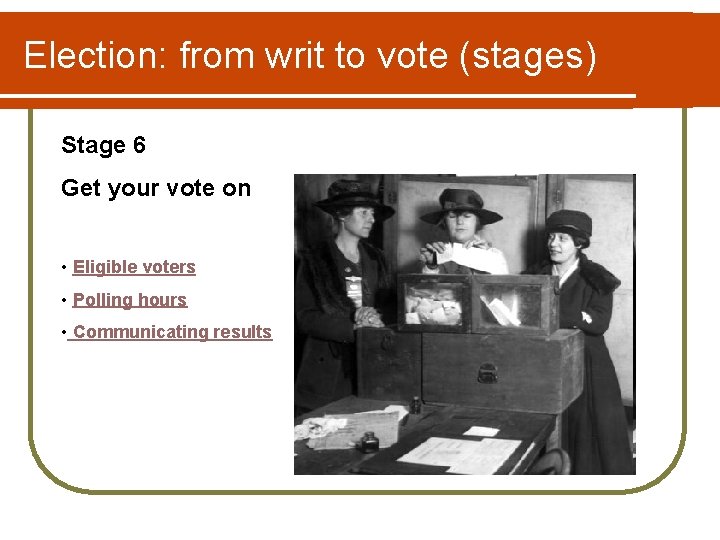 Election: from writ to vote (stages)

Stage 6

Get your vote on

• Eligible voters

• Polling hours

• Communicating results